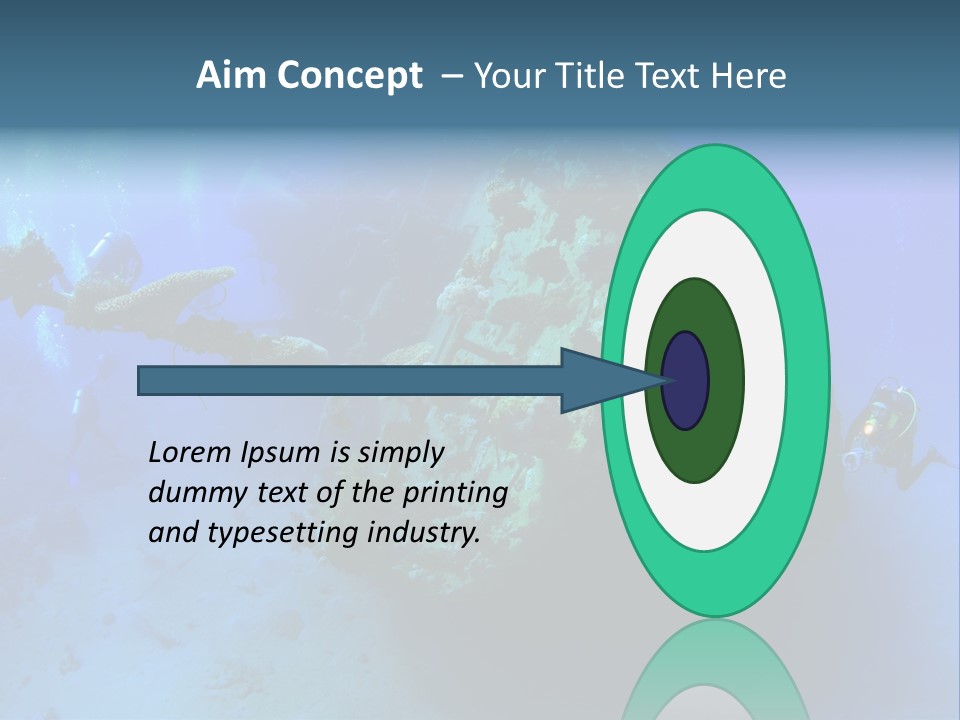 Aim Concept – Your Title Text Here

Lorem Ipsum is simply dummy text of the printing and typesetting industry.